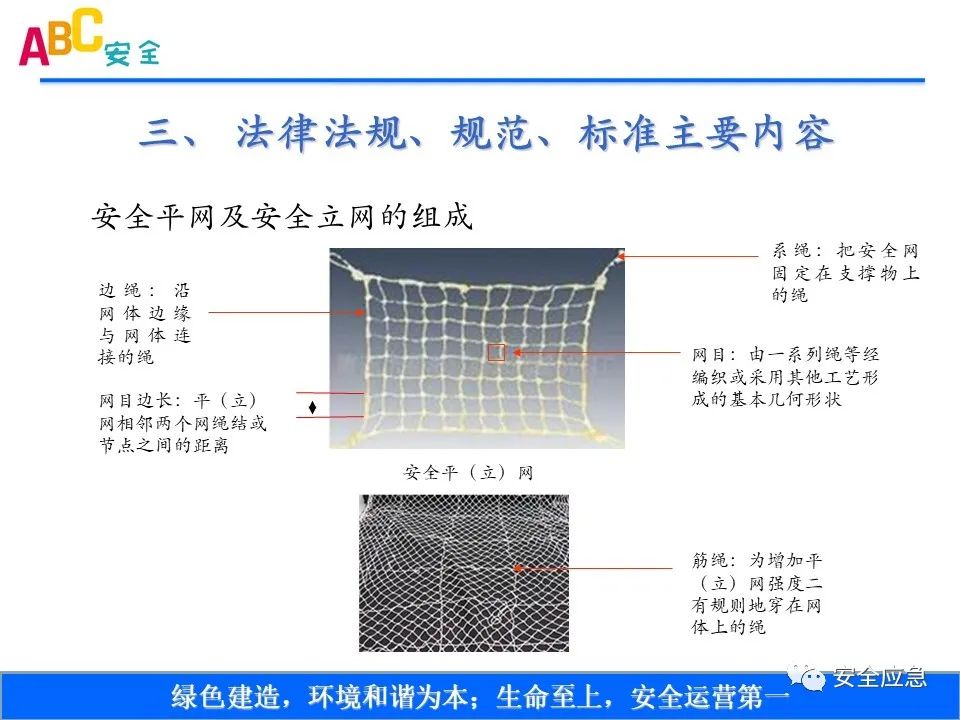 ABC安全

三、法律法规、规范、标准主要内容

安全平网及安全立网的组成

边绳：沿网体边缘与网体连接的绳

网目边长：平（立）网相邻两个网绳结或节点之间的距离

系绳：把安全网固定在支撑物上的绳

网目：由一系列绳等经编织或采用其他工艺形成的基本几何形状

安全平（立）网

筋绳：为增加平（立）网强度二有规则地穿在网体上的绳

绿色建造，环境和谐为本；生命至上，安全运营第一

安全应急